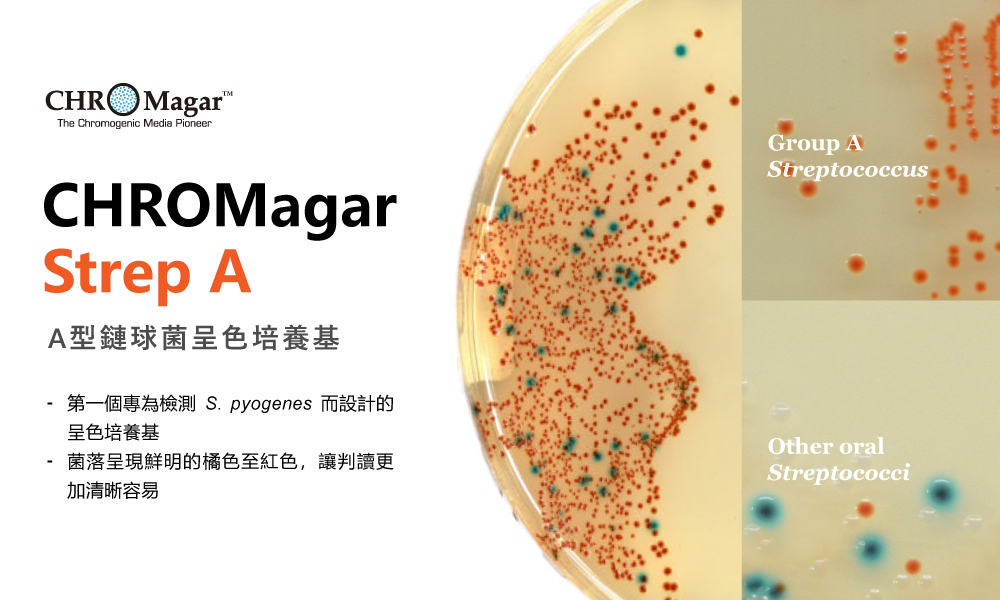 CHROMagar™
The Chromogenic Media Pioneer

CHROMagar
Strep A

A型鏈球菌呈色培養基

- 第一個專為檢測 S. pyogenes 而設計的呈色培養基
- 菌落呈現鮮明的橘色至紅色，讓判讀更加清晰容易

Group A
Streptococcus

Other oral
Streptococci